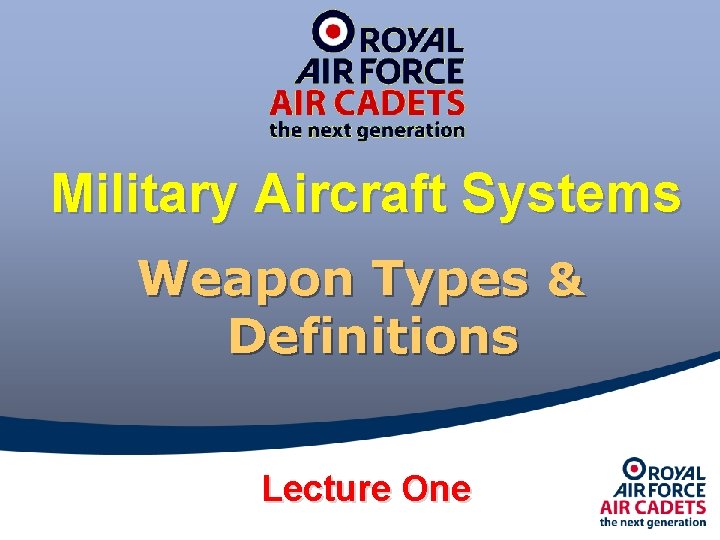 ROYAL AIR FORCE
AIR CADETS
the next generation

Military Aircraft Systems

Weapon Types & Definitions

Lecture One

ROYAL AIR FORCE
AIR CADETS
the next generation